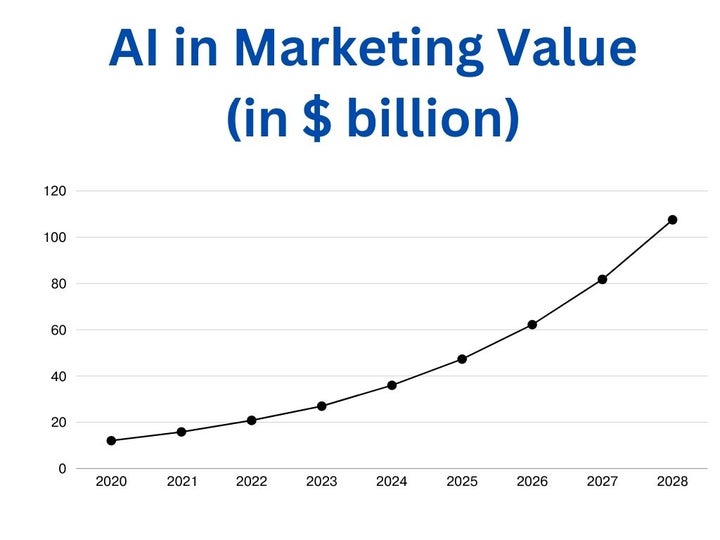 AI in Marketing Value
(in $ billion)

120
100
80
60
40
20
0

2020 2021 2022 2023 2024 2025 2026 2027 2028